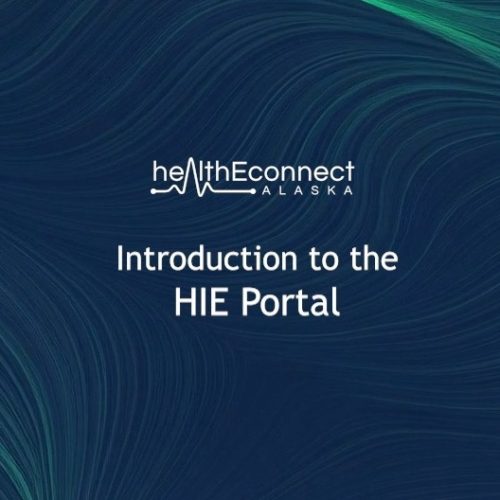 healthEconnect
ALASKA

Introduction to the HIE Portal